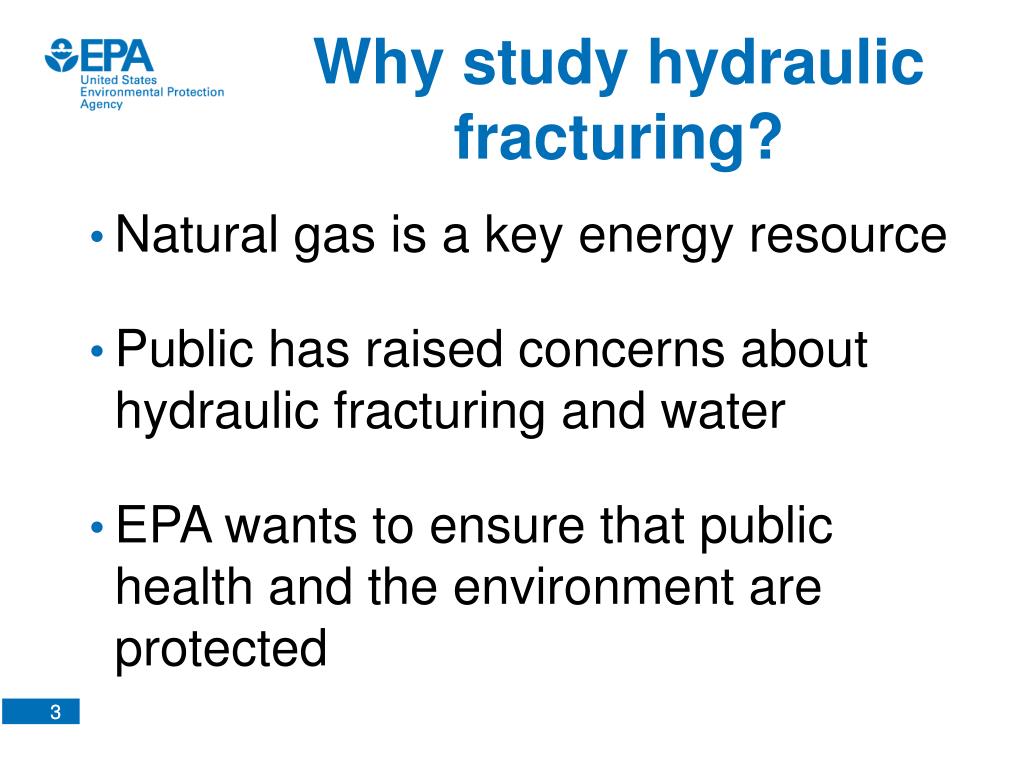 EPA
United States
Environmental Protection
Agency

Why study hydraulic fracturing?

• Natural gas is a key energy resource

• Public has raised concerns about hydraulic fracturing and water

• EPA wants to ensure that public health and the environment are protected

3